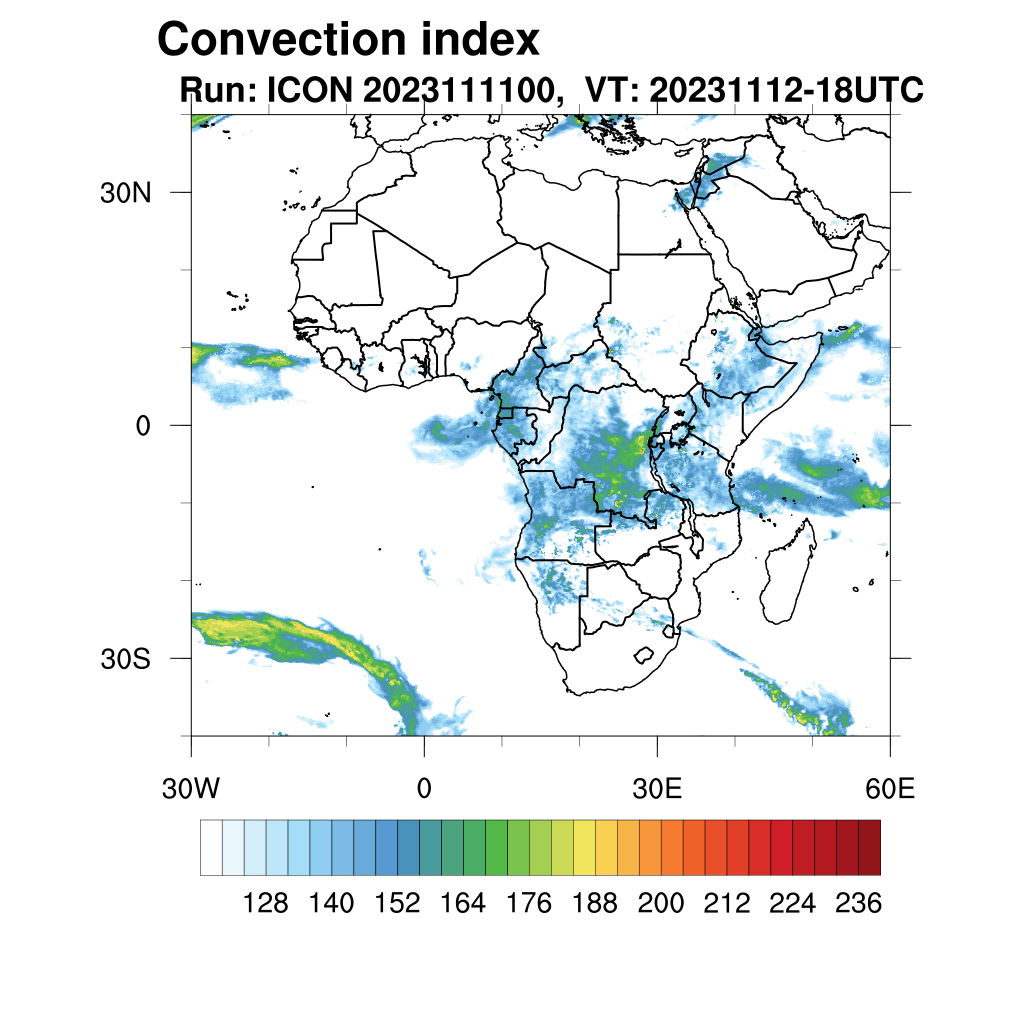 Convection index
Run: ICON 2023111100, VT: 20231112-18UTC

30N
0
30S

30W
0
30E
60E

128 140 152 164 176 188 200 212 224 236